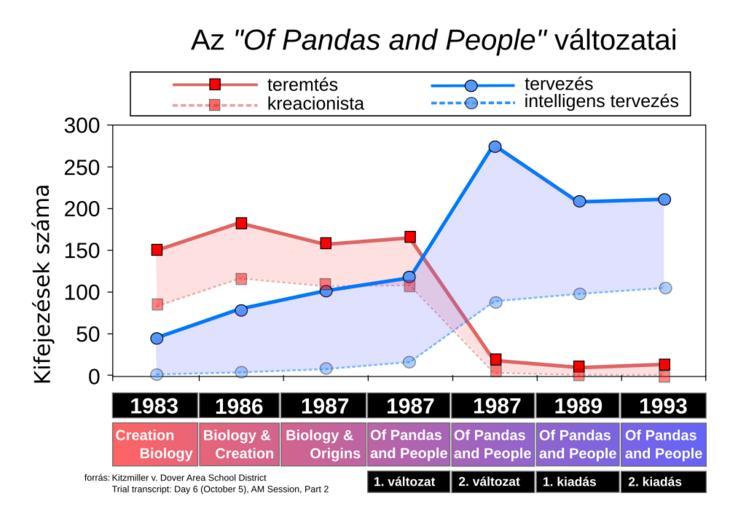 Az "Of Pandas and People" változatai

teremtés
kreacionista
tervezés
intelligens tervezés

Kifejezések száma

300
250
200
150
100
50
0

| 1983 | 1986 | 1987 | 1987 | 1987 | 1989 | 1993 |
|---|---|---|---|---|---|---|
| Creation Biology | Biology & Creation | Biology & Origins | Of Pandas and People | Of Pandas and People | Of Pandas and People | Of Pandas and People |
| | | | 1. változat | 2. változat | 1. kiadás | 2. kiadás |

forrás: Kitzmiller v. Dover Area School District
Trial transcript: Day 6 (October 5), AM Session, Part 2